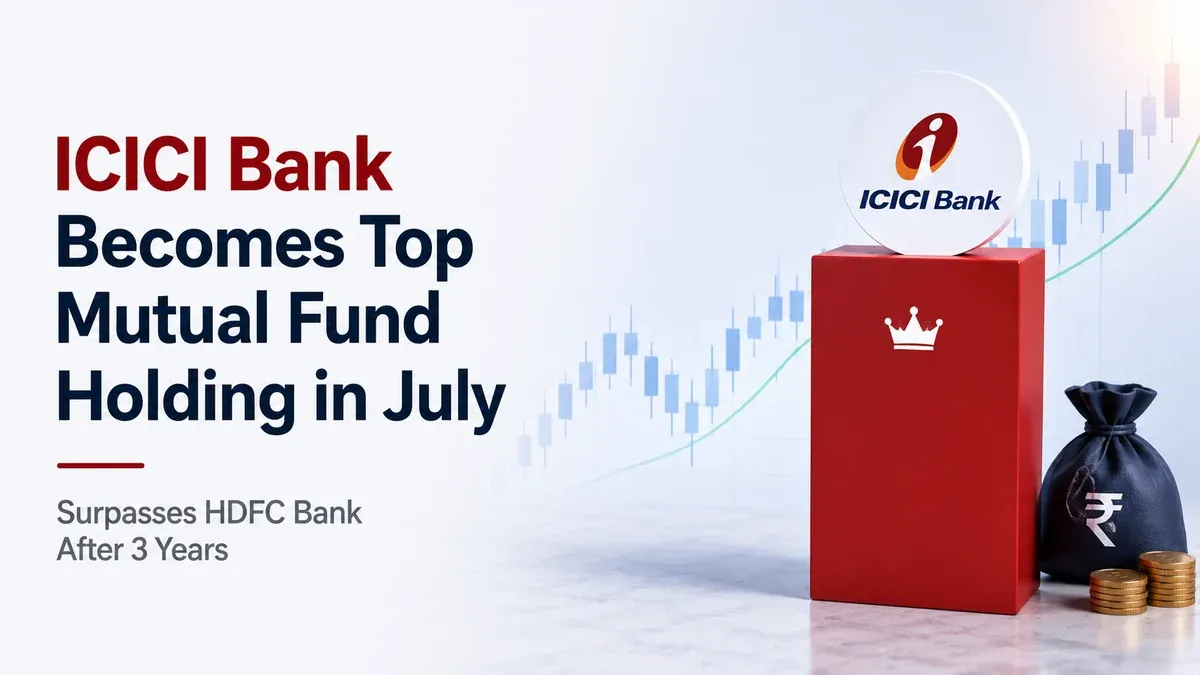 ICICI Bank Becomes Top Mutual Fund Holding in July

Surpasses HDFC Bank After 3 Years

ICICI Bank

₹